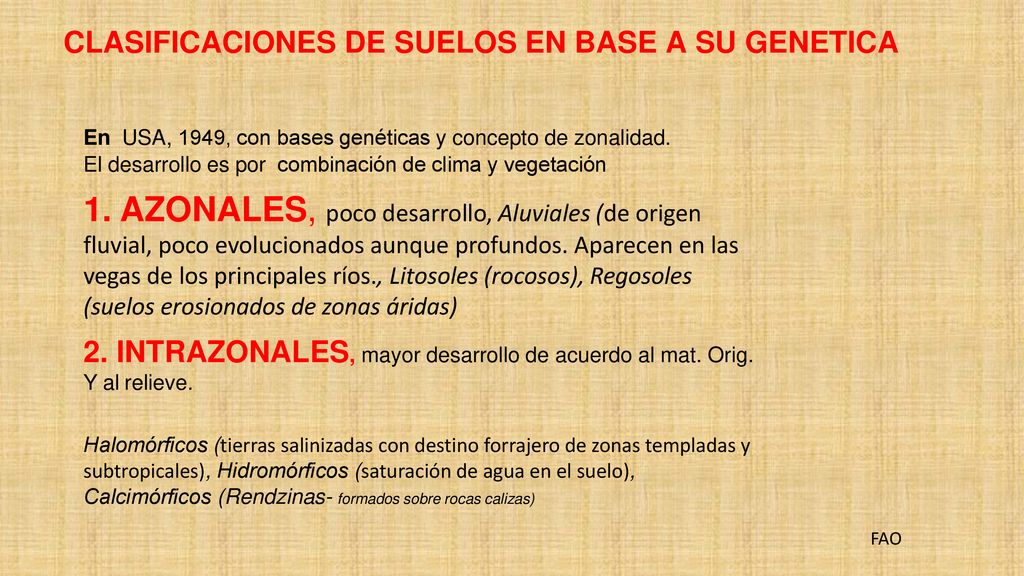 CLASIFICACIONES DE SUELOS EN BASE A SU GENETICA

En USA, 1949, con bases genéticas y concepto de zonalidad.
El desarrollo es por combinación de clima y vegetación

1. AZONALES, poco desarrollo, Aluviales (de origen fluvial, poco evolucionados aunque profundos. Aparecen en las vegas de los principales ríos., Litosoles (rocosos), Regosoles (suelos erosionados de zonas áridas)

2. INTRAZONALES, mayor desarrollo de acuerdo al mat. Orig. Y al relieve.

Halomórficos (tierras salinizadas con destino forrajero de zonas templadas y subtropicales), Hidromórficos (saturación de agua en el suelo), Calcimórficos (Rendzinas- formados sobre rocas calizas)

FAO